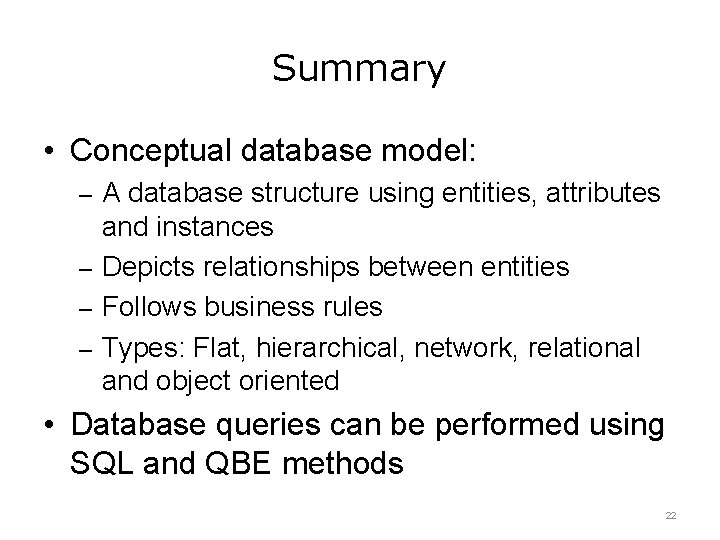 Summary

• Conceptual database model:
– A database structure using entities, attributes and instances
– Depicts relationships between entities
– Follows business rules
– Types: Flat, hierarchical, network, relational and object oriented

• Database queries can be performed using SQL and QBE methods

22